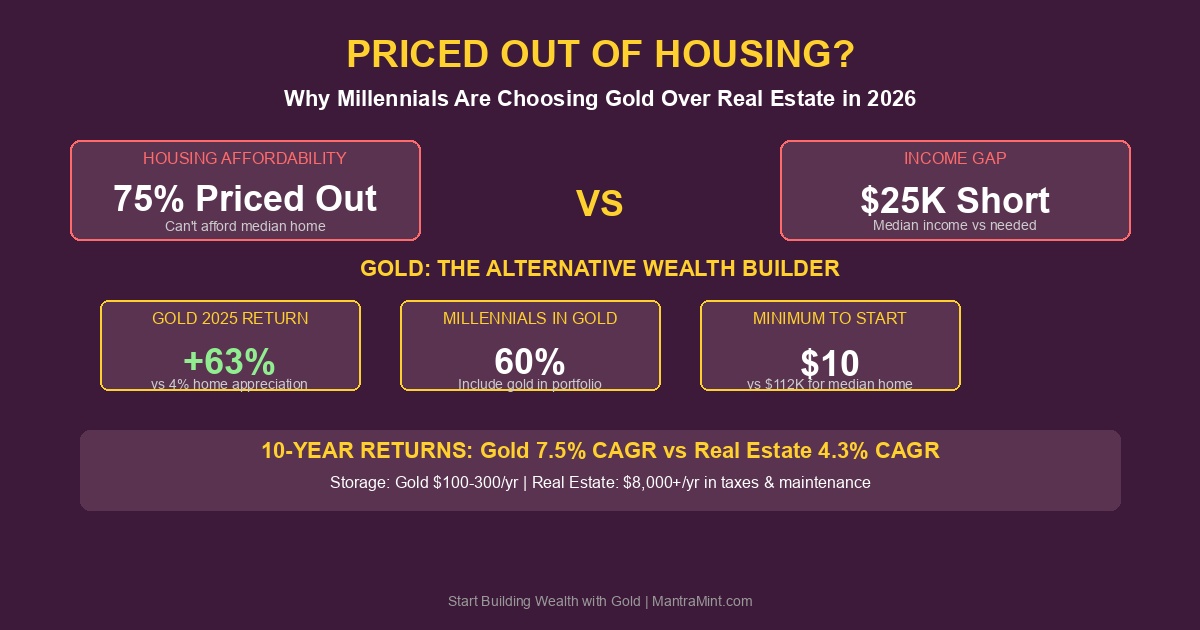 PRICED OUT OF HOUSING?

Why Millennials Are Choosing Gold Over Real Estate in 2026

HOUSING AFFORDABILITY
75% Priced Out
Can't afford median home

VS

INCOME GAP
$25K Short
Median income vs needed

GOLD: THE ALTERNATIVE WEALTH BUILDER

GOLD 2025 RETURN
+63%
vs 4% home appreciation

MILLENNIALS IN GOLD
60%
Include gold in portfolio

MINIMUM TO START
$10
vs $112K for median home

10-YEAR RETURNS: Gold 7.5% CAGR vs Real Estate 4.3% CAGR

Storage: Gold $100-300/yr | Real Estate: $8,000+/yr in taxes & maintenance

Start Building Wealth with Gold | MantraMint.com